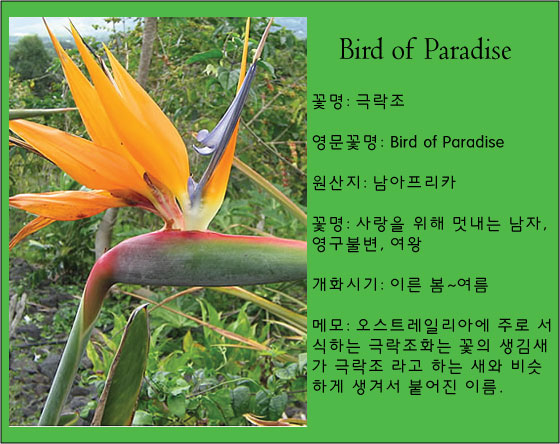 Bird of Paradise

꽃명: 극락조

영문꽃명: Bird of Paradise

원산지: 남아프리카

꽃명: 사랑을 위해 멋내는 남자, 영구불변, 여왕

개화시기: 이른 봄~여름

메모: 오스트레일리아에 주로 서식하는 극락조화는 꽃의 생김새가 극락조 라고 하는 새와 비슷하게 생겨서 붙어진 이름.